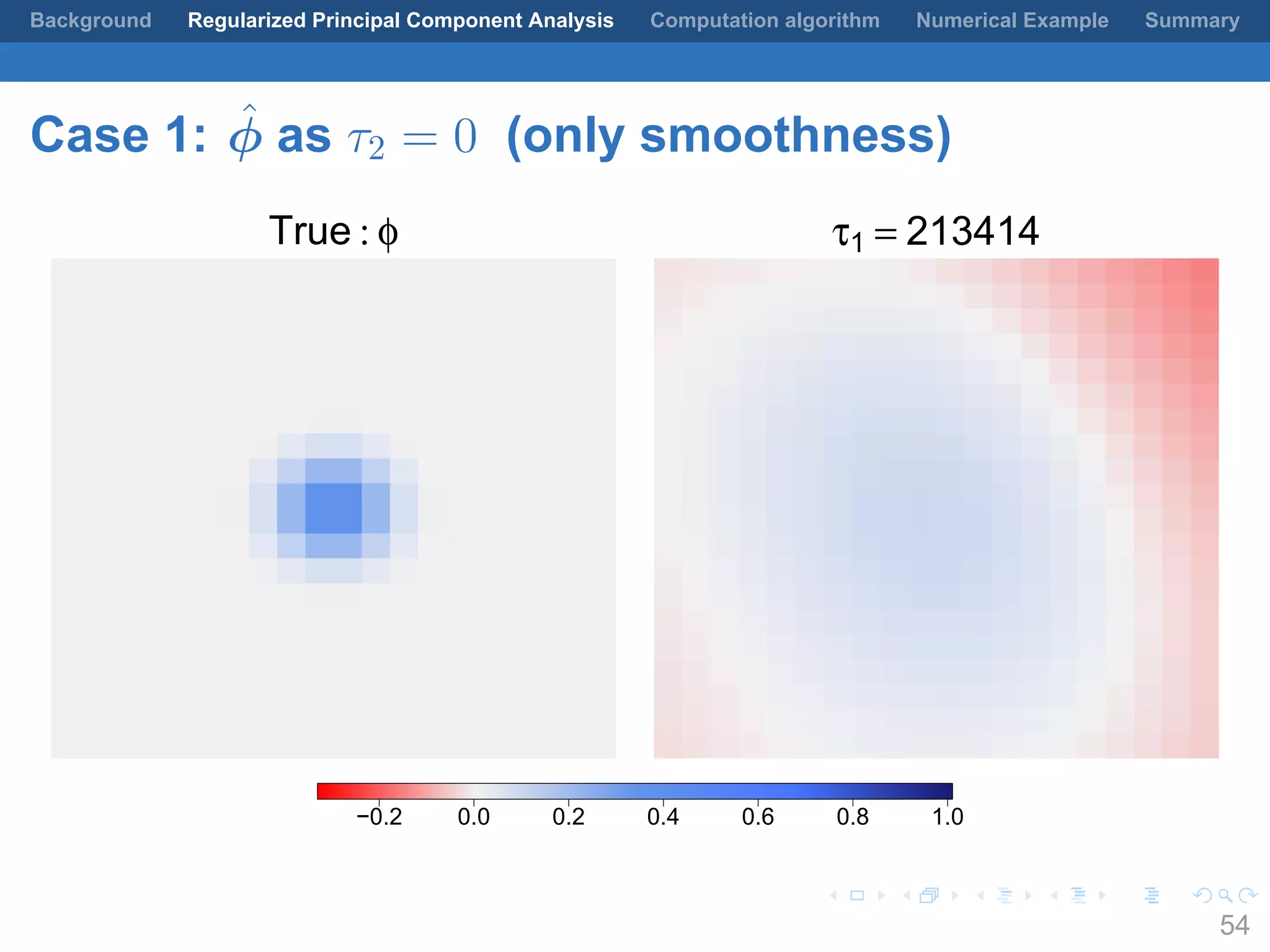 Background Regularized Principal Component Analysis Computation algorithm Numerical Example Summary

Case 1: $\hat{\phi}$ as $\tau_2 = 0$ (only smoothness)

True : $\phi$

$\tau_1 = 213414$

−0.2 0.0 0.2 0.4 0.6 0.8 1.0

54